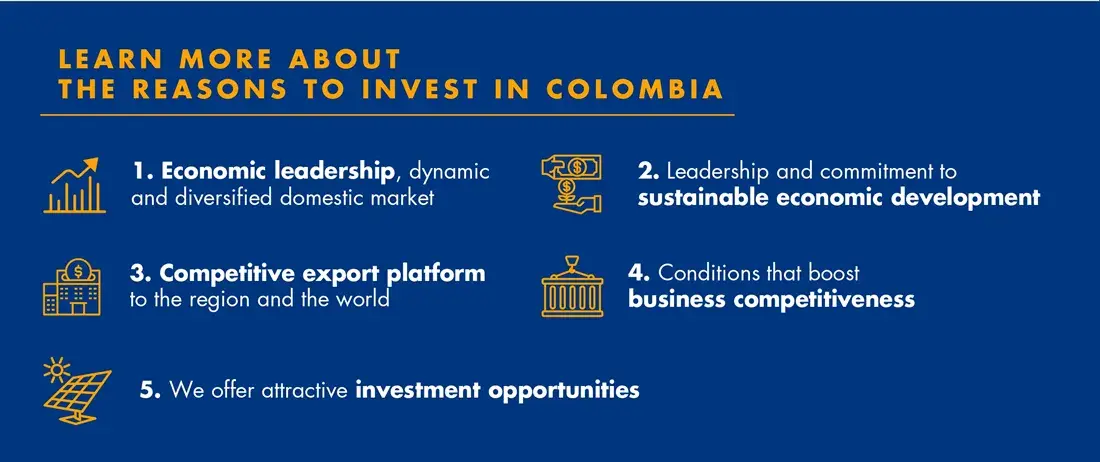 LEARN MORE ABOUT
THE REASONS TO INVEST IN COLOMBIA

1. Economic leadership, dynamic and diversified domestic market

2. Leadership and commitment to sustainable economic development

3. Competitive export platform to the region and the world

4. Conditions that boost business competitiveness

5. We offer attractive investment opportunities